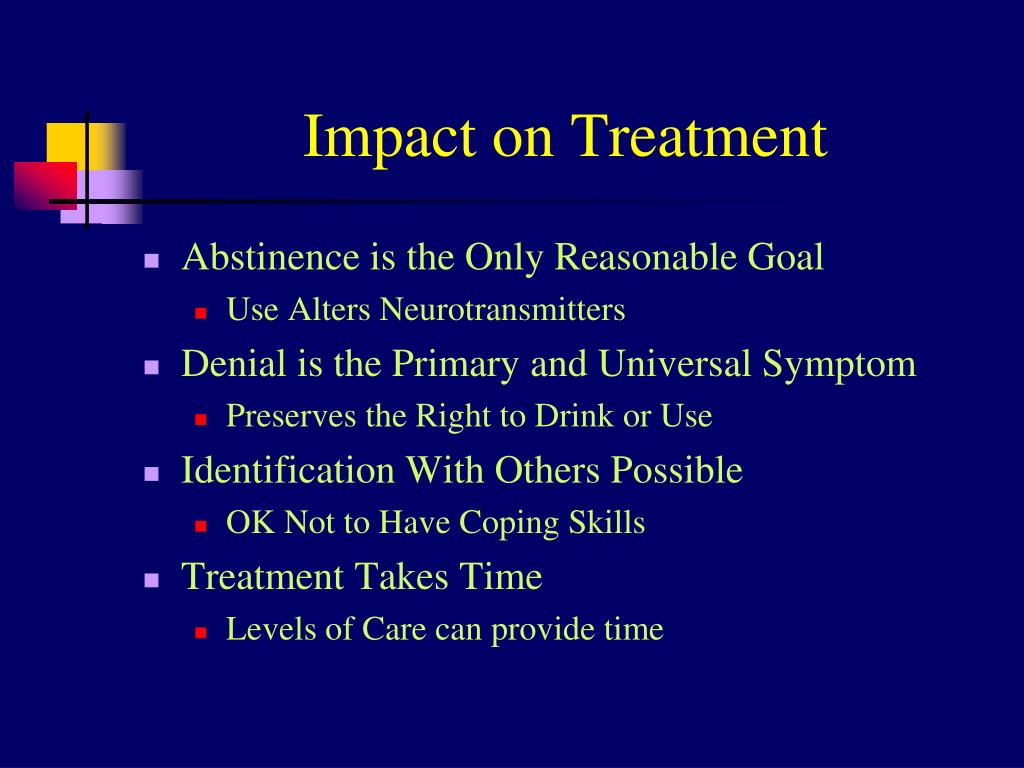 Impact on Treatment

- Abstinence is the Only Reasonable Goal
  - Use Alters Neurotransmitters
- Denial is the Primary and Universal Symptom
  - Preserves the Right to Drink or Use
- Identification With Others Possible
  - OK Not to Have Coping Skills
- Treatment Takes Time
  - Levels of Care can provide time